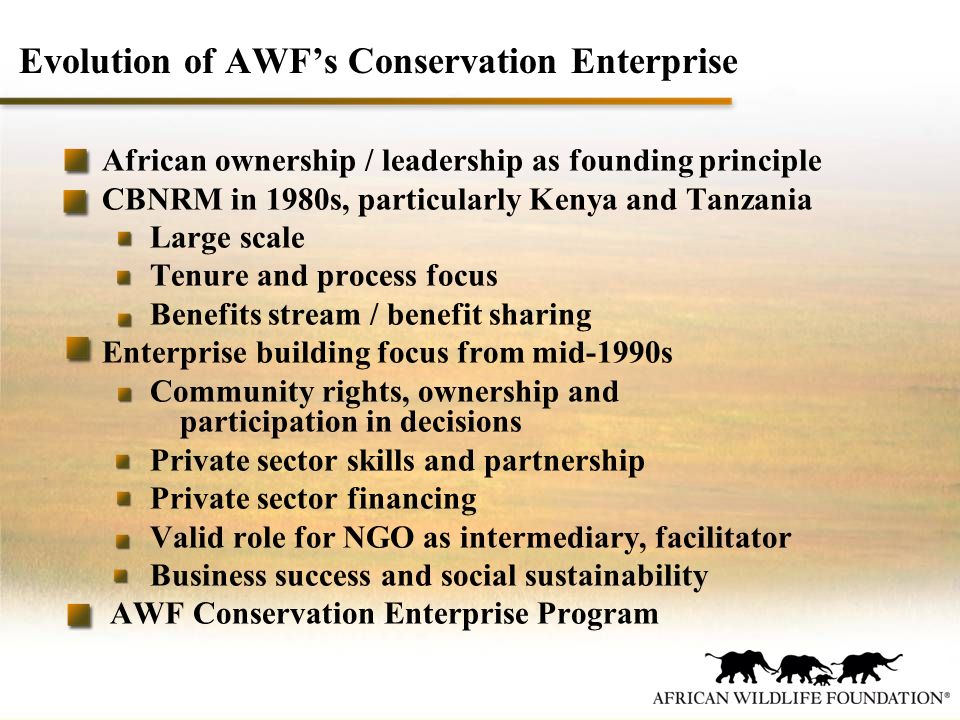 Evolution of AWF's Conservation Enterprise

African ownership / leadership as founding principle
CBNRM in 1980s, particularly Kenya and Tanzania
Large scale
Tenure and process focus
Benefits stream / benefit sharing
Enterprise building focus from mid-1990s
Community rights, ownership and participation in decisions
Private sector skills and partnership
Private sector financing
Valid role for NGO as intermediary, facilitator
Business success and social sustainability
AWF Conservation Enterprise Program

AFRICAN WILDLIFE FOUNDATION®